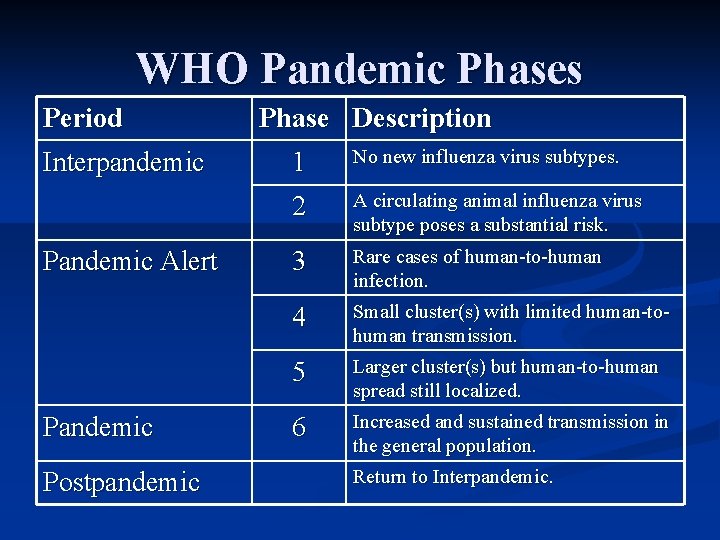 WHO Pandemic Phases

| Period | Phase | Description |
|---|---|---|
| Interpandemic | 1 | No new influenza virus subtypes. |
| | 2 | A circulating animal influenza virus subtype poses a substantial risk. |
| Pandemic Alert | 3 | Rare cases of human-to-human infection. |
| | 4 | Small cluster(s) with limited human-to-human transmission. |
| | 5 | Larger cluster(s) but human-to-human spread still localized. |
| Pandemic | 6 | Increased and sustained transmission in the general population. |
| Postpandemic | | Return to Interpandemic. |